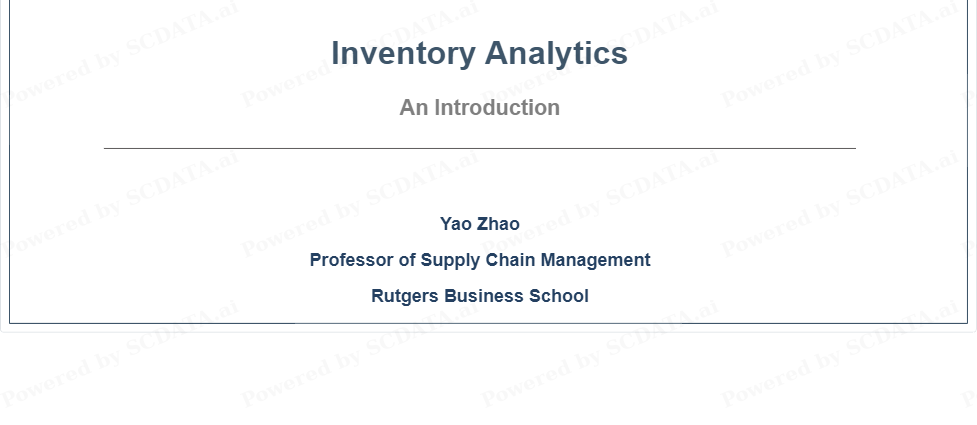 Inventory Analytics

An Introduction

Yao Zhao

Professor of Supply Chain Management

Rutgers Business School

Powered by SCDATA.ai